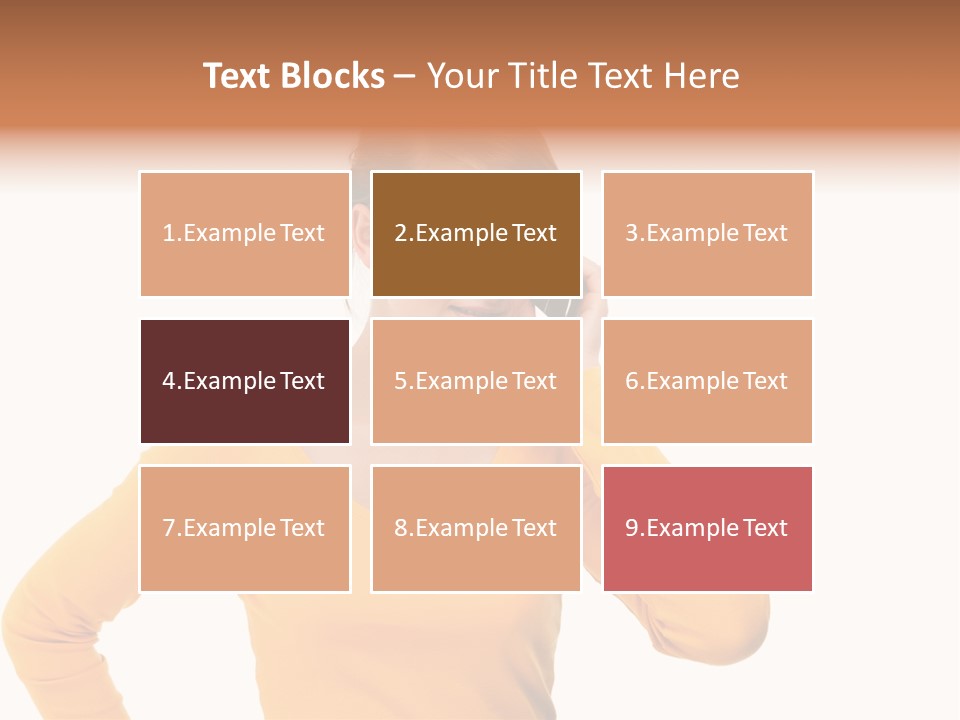 Text Blocks – Your Title Text Here

1.Example Text

2.Example Text

3.Example Text

4.Example Text

5.Example Text

6.Example Text

7.Example Text

8.Example Text

9.Example Text